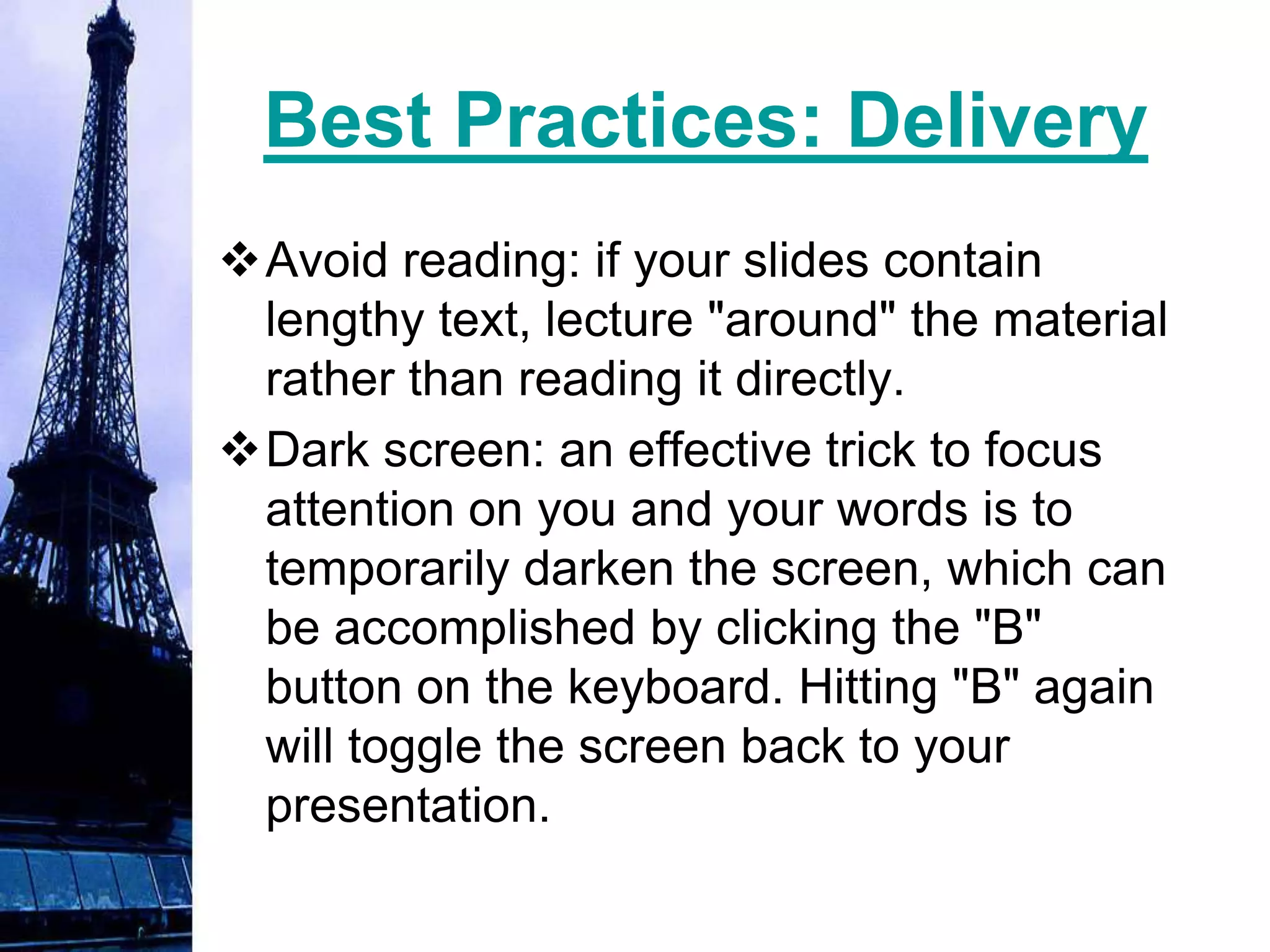 Best Practices: Delivery

❖ Avoid reading: if your slides contain lengthy text, lecture "around" the material rather than reading it directly.

❖ Dark screen: an effective trick to focus attention on you and your words is to temporarily darken the screen, which can be accomplished by clicking the "B" button on the keyboard. Hitting "B" again will toggle the screen back to your presentation.